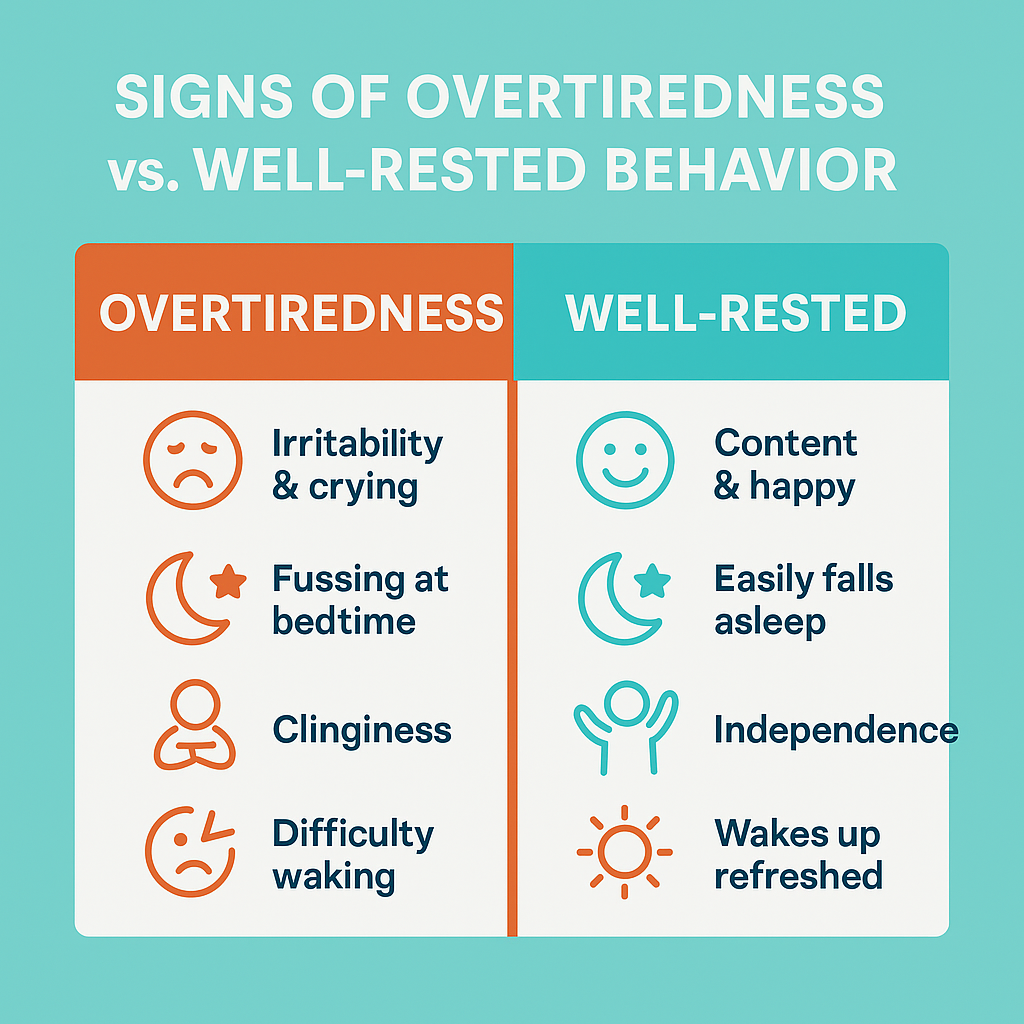 SIGNS OF OVERTIREDNESS vs. WELL-RESTED BEHAVIOR

| OVERTIREDNESS | WELL-RESTED |
|---|---|
| Irritability & crying | Content & happy |
| Fussing at bedtime | Easily falls asleep |
| Clinginess | Independence |
| Difficulty waking | Wakes up refreshed |